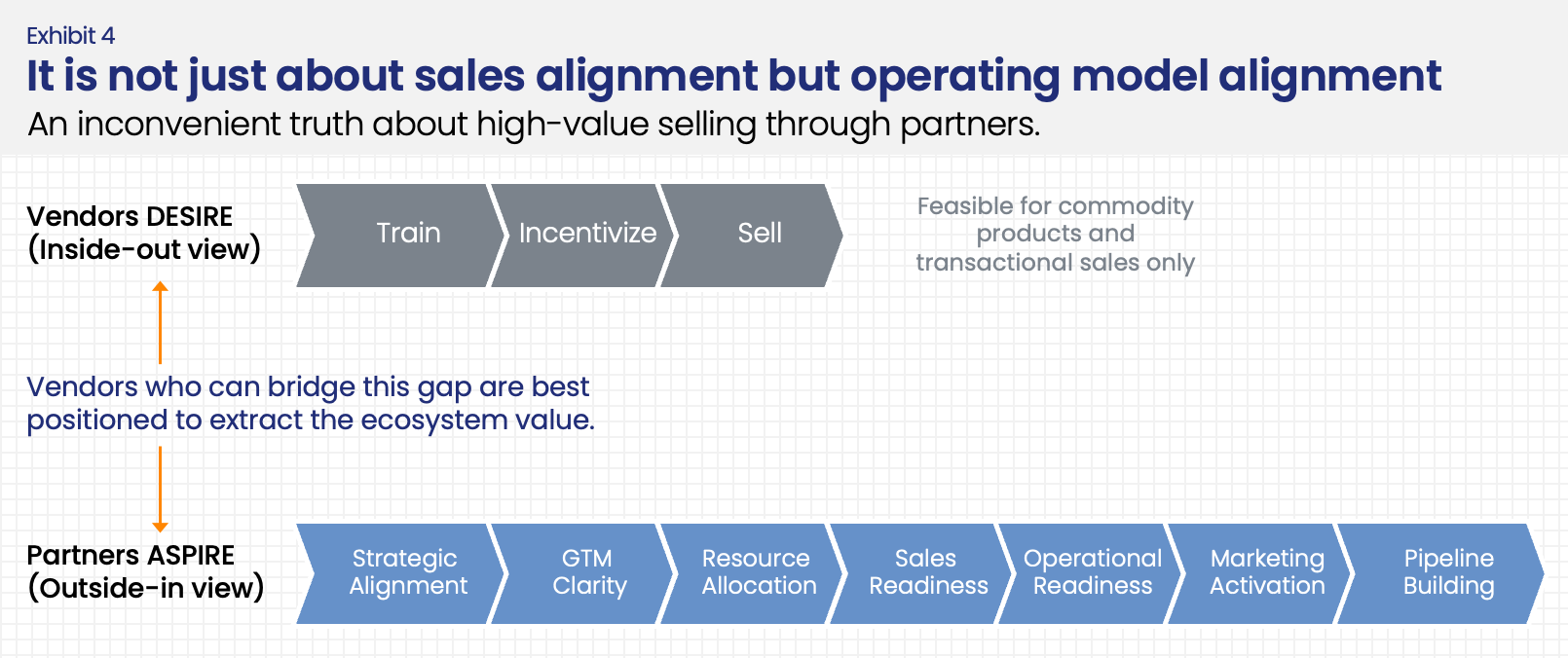 Exhibit 4

It is not just about sales alignment but operating model alignment

An inconvenient truth about high-value selling through partners.

Vendors DESIRE (Inside-out view)

Train

Incentivize

Sell

Feasible for commodity products and transactional sales only

Vendors who can bridge this gap are best positioned to extract the ecosystem value.

Partners ASPIRE (Outside-in view)

Strategic Alignment

GTM Clarity

Resource Allocation

Sales Readiness

Operational Readiness

Marketing Activation

Pipeline Building